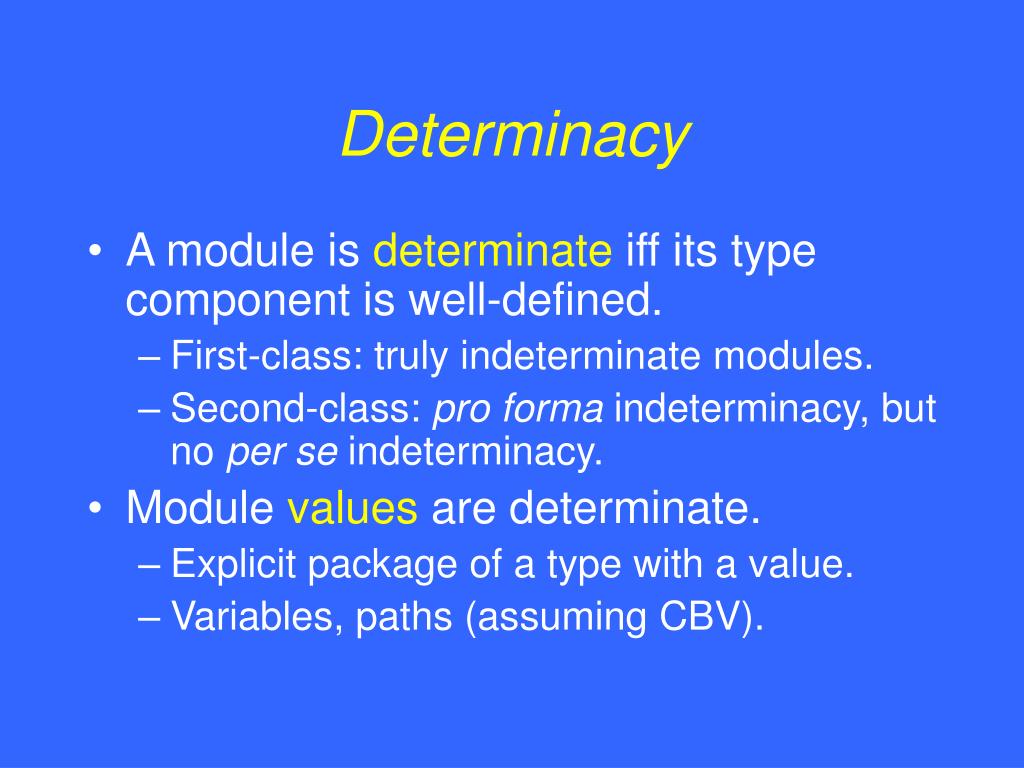 Determinacy

• A module is determinate iff its type component is well-defined.
– First-class: truly indeterminate modules.
– Second-class: pro forma indeterminacy, but no per se indeterminacy.
• Module values are determinate.
– Explicit package of a type with a value.
– Variables, paths (assuming CBV).